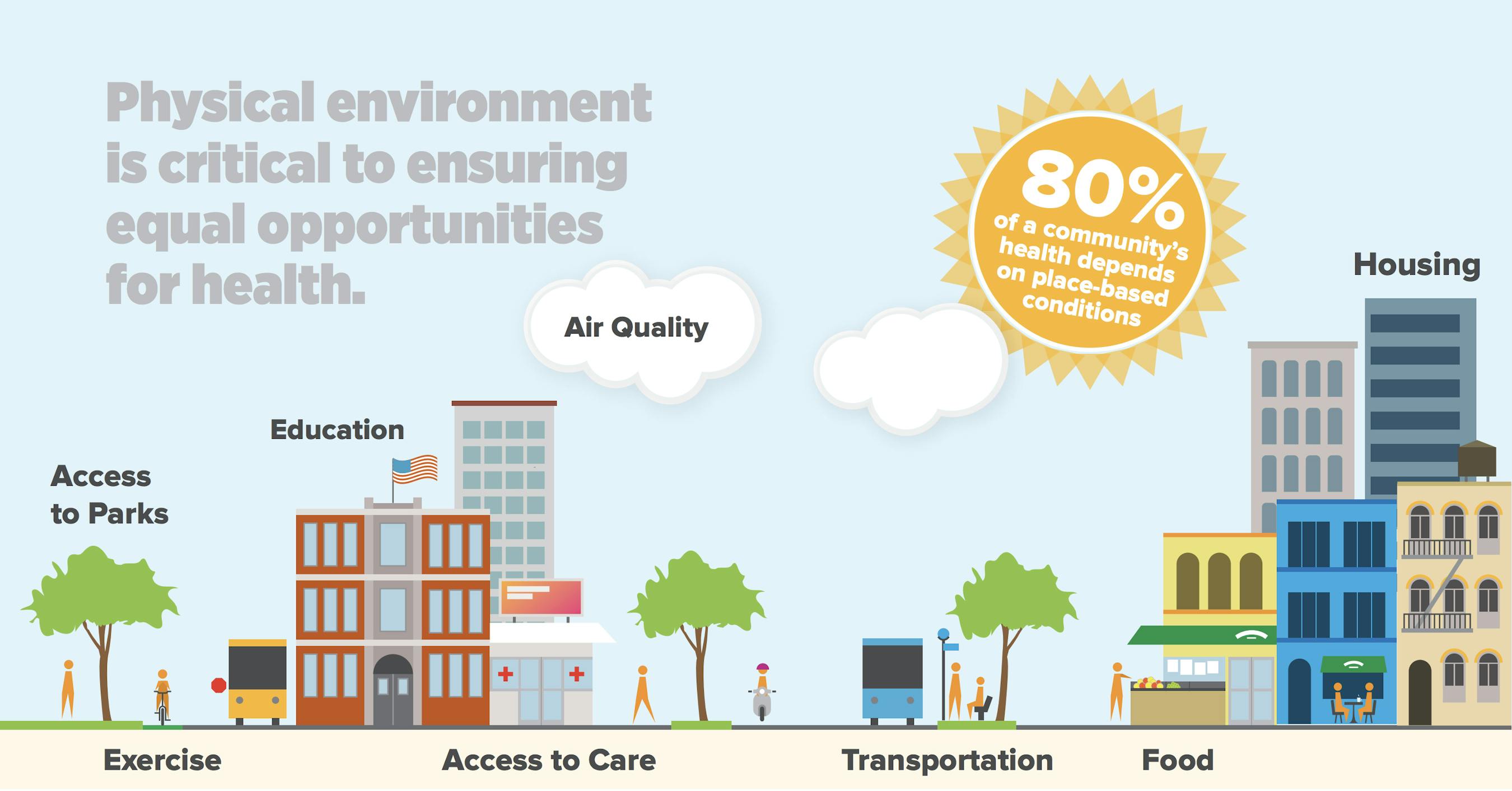 Physical environment is critical to ensuring equal opportunities for health.

80%
of a community's health depends on place-based conditions

Air Quality

Housing

Education

Access to Parks

Exercise

Access to Care

Transportation

Food